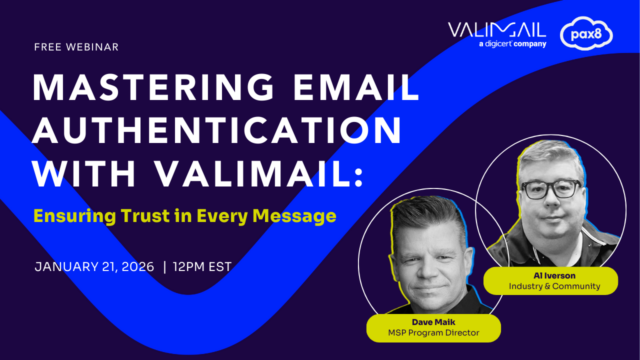 VALIMAIL
a digicert company

pax8

FREE WEBINAR

MASTERING EMAIL AUTHENTICATION WITH VALIMAIL:

Ensuring Trust in Every Message

JANUARY 21, 2026 | 12PM EST

Al Iverson
Industry & Community

Dave Maik
MSP Program Director